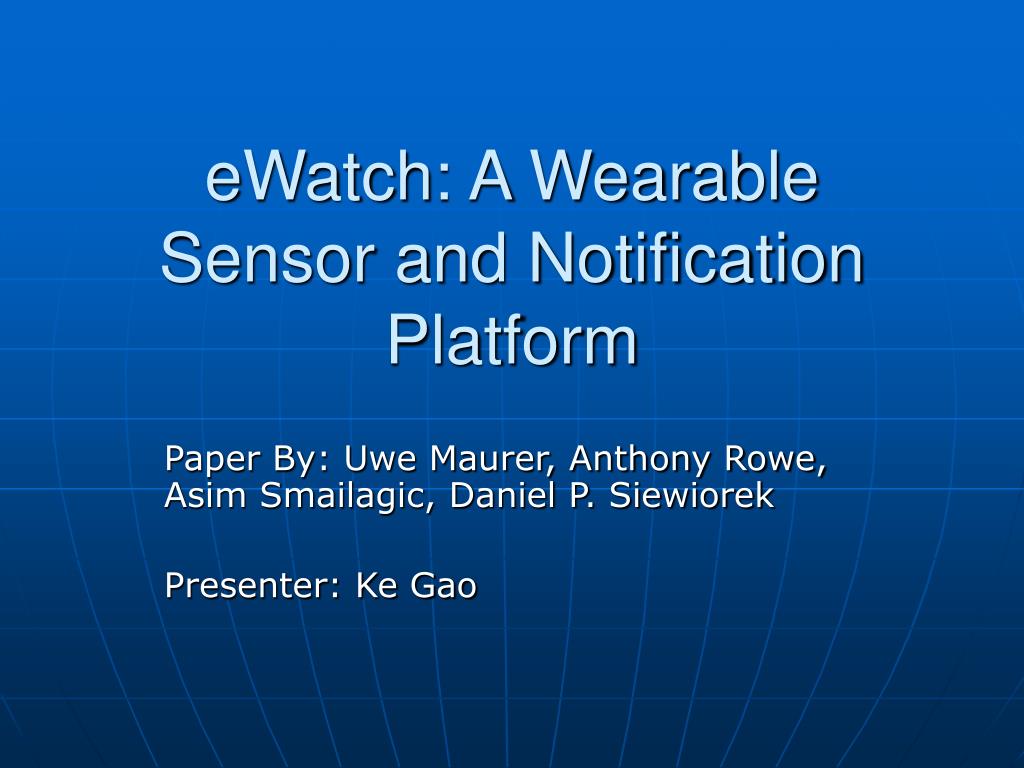 eWatch: A Wearable Sensor and Notification Platform

Paper By: Uwe Maurer, Anthony Rowe, Asim Smailagic, Daniel P. Siewiorek

Presenter: Ke Gao